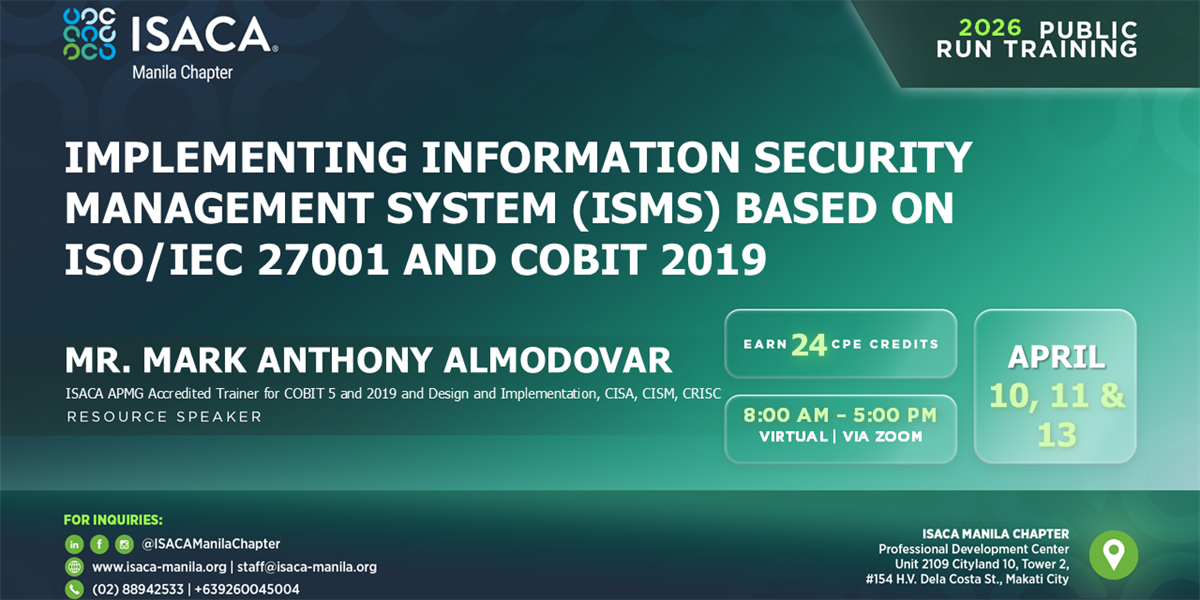 ISACA®
Manila Chapter

2026 PUBLIC RUN TRAINING

IMPLEMENTING INFORMATION SECURITY MANAGEMENT SYSTEM (ISMS) BASED ON ISO/IEC 27001 AND COBIT 2019

MR. MARK ANTHONY ALMODOVAR
ISACA APMG Accredited Trainer for COBIT 5 and 2019 and Design and Implementation, CISA, CISM, CRISC
RESOURCE SPEAKER

EARN 24 CPE CREDITS

8:00 AM – 5:00 PM
VIRTUAL | VIA ZOOM

APRIL
10, 11 & 13

FOR INQUIRIES:
@ISACAManilaChapter
www.isaca-manila.org | staff@isaca-manila.org
(02) 88942533 | +639260045004

ISACA MANILA CHAPTER
Professional Development Center
Unit 2109 Cityland 10, Tower 2,
#154 H.V. Dela Costa St., Makati City